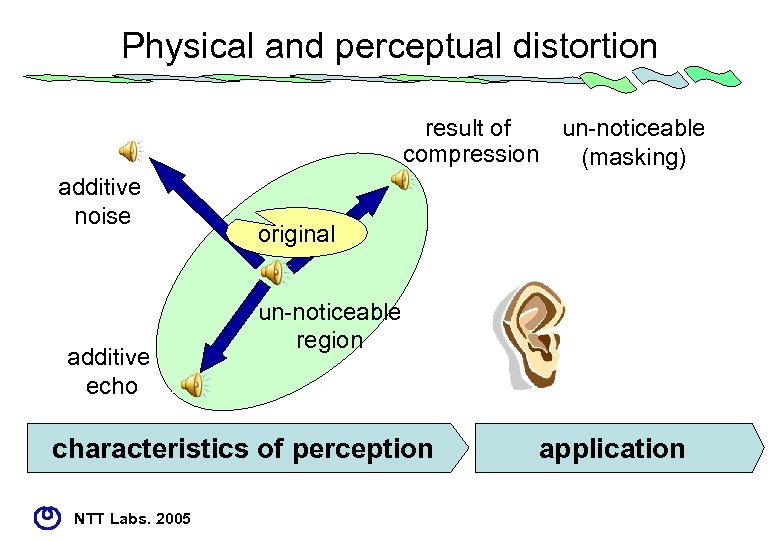 Physical and perceptual distortion

result of compression

un-noticeable (masking)

additive noise

original

un-noticeable region

additive echo

characteristics of perception

application

NTT Labs. 2005